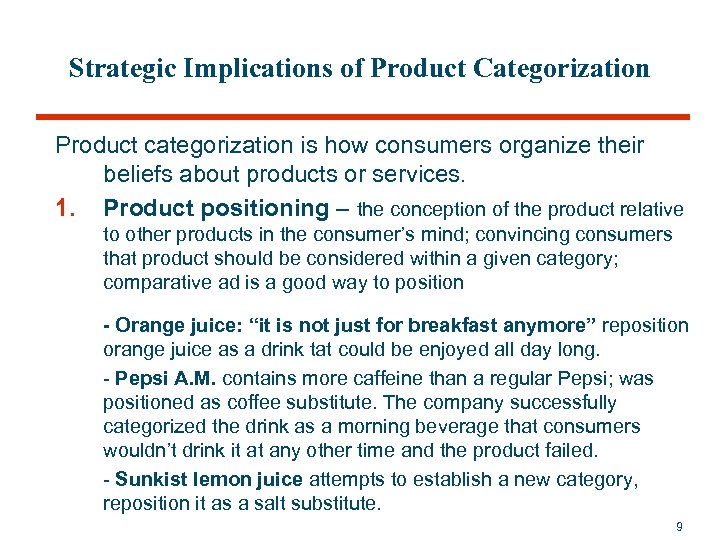 Strategic Implications of Product Categorization

Product categorization is how consumers organize their beliefs about products or services.

1. Product positioning – the conception of the product relative to other products in the consumer's mind; convincing consumers that product should be considered within a given category; comparative ad is a good way to position

- Orange juice: "it is not just for breakfast anymore" reposition orange juice as a drink tat could be enjoyed all day long.

- Pepsi A.M. contains more caffeine than a regular Pepsi; was positioned as coffee substitute. The company successfully categorized the drink as a morning beverage that consumers wouldn't drink it at any other time and the product failed.

- Sunkist lemon juice attempts to establish a new category, reposition it as a salt substitute.

9